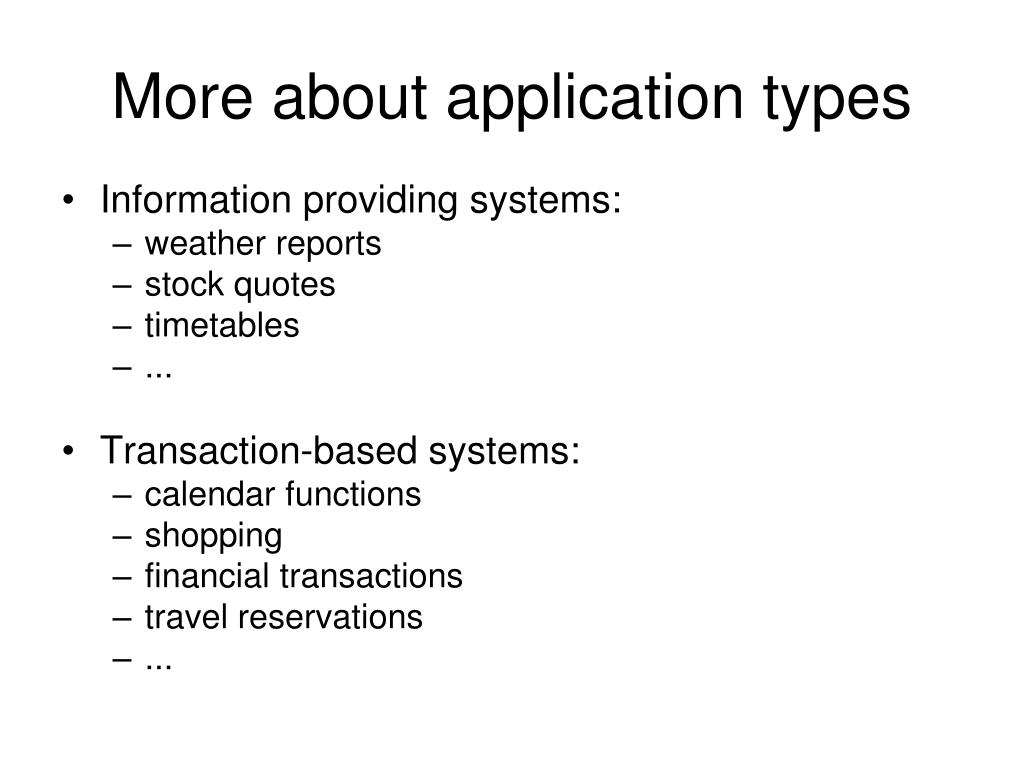 More about application types

• Information providing systems:
– weather reports
– stock quotes
– timetables
– ...

• Transaction-based systems:
– calendar functions
– shopping
– financial transactions
– travel reservations
– ...